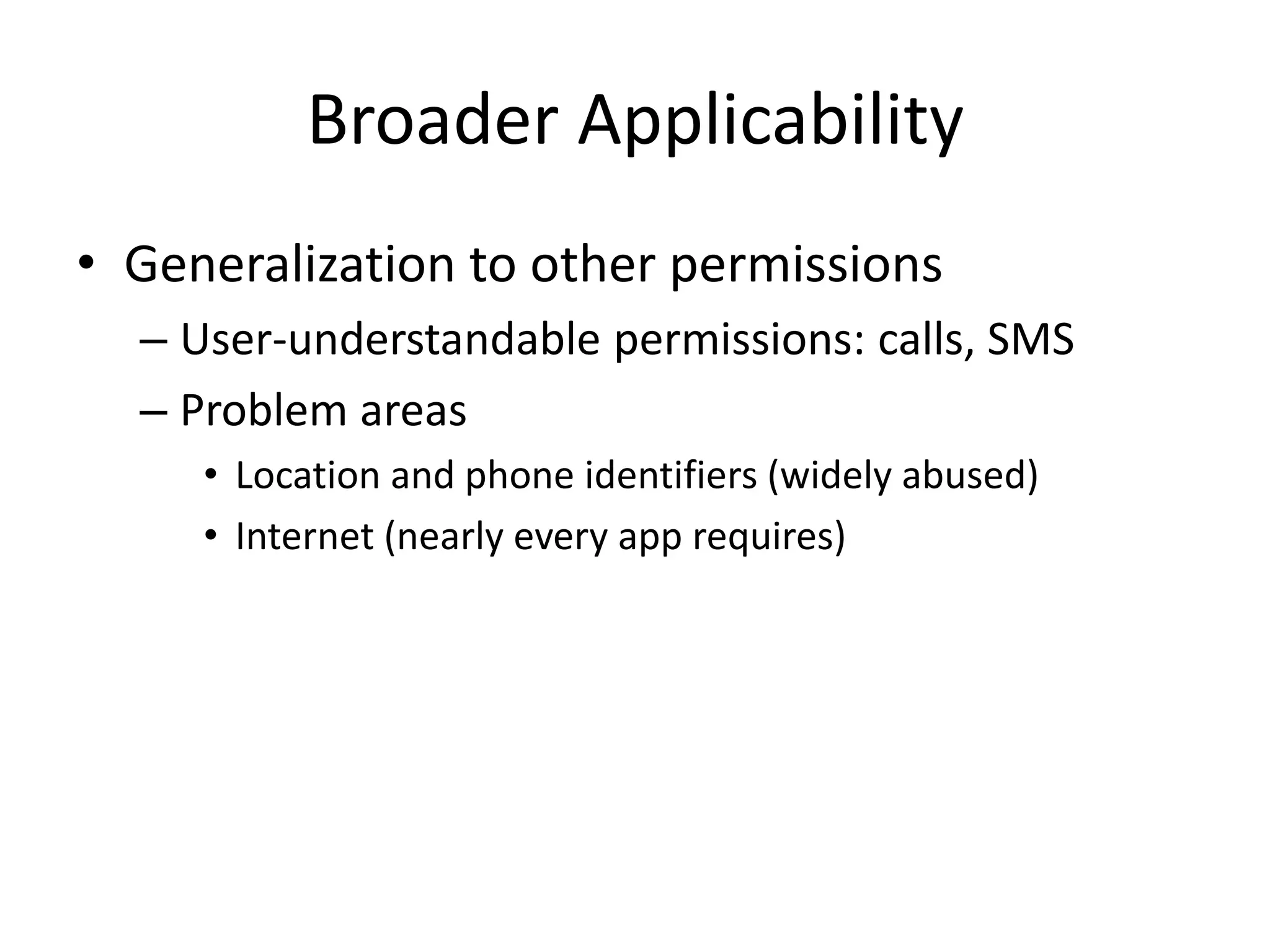 Broader Applicability

• Generalization to other permissions
– User-understandable permissions: calls, SMS
– Problem areas
• Location and phone identifiers (widely abused)
• Internet (nearly every app requires)